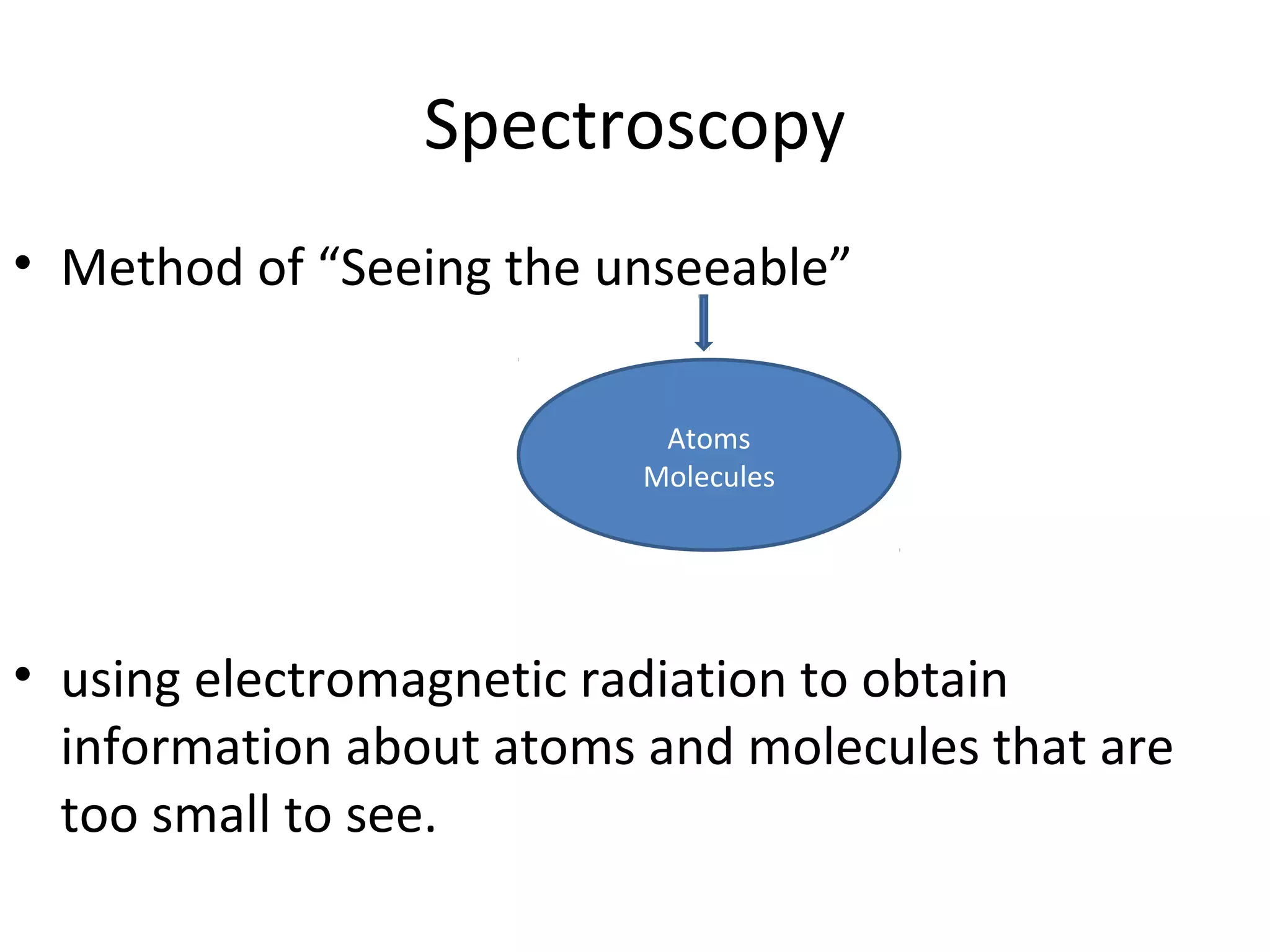 Spectroscopy

• Method of “Seeing the unseeable”

Atoms
Molecules

• using electromagnetic radiation to obtain information about atoms and molecules that are too small to see.